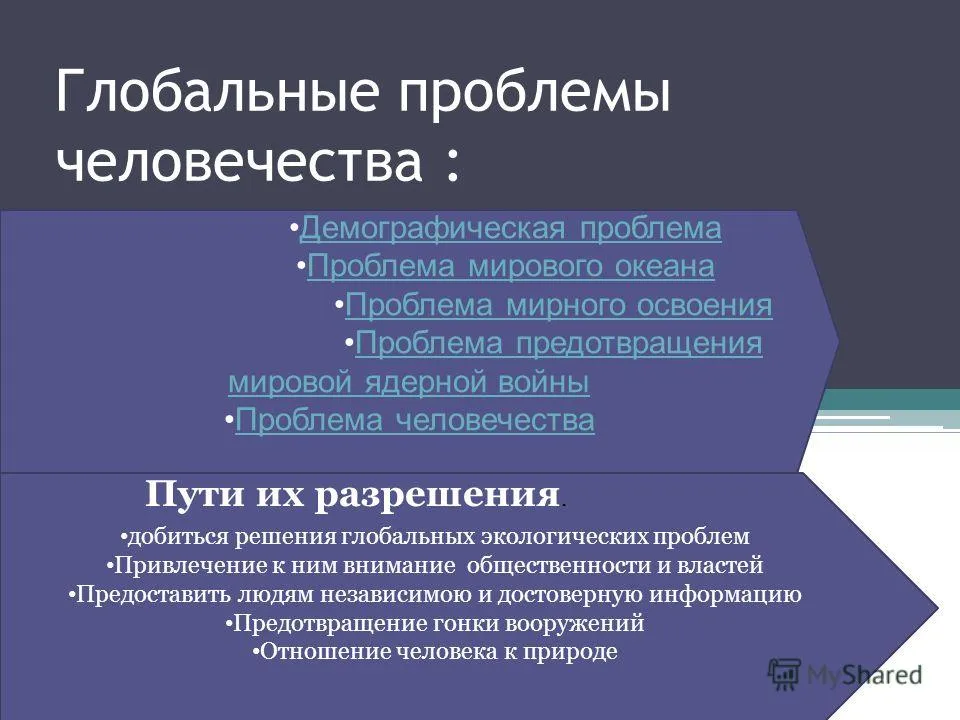 Глобальные проблемы человечества :

•Демографическая проблема
•Проблема мирового океана
•Проблема мирного освоения
•Проблема предотвращения мировой ядерной войны
•Проблема человечества

Пути их разрешения.

•добиться решения глобальных экологических проблем
•Привлечение к ним внимание общественности и властей
•Предоставить людям независимою и достоверную информацию
•Предотвращение гонки вооружений
•Отношение человека к природе

MyShared